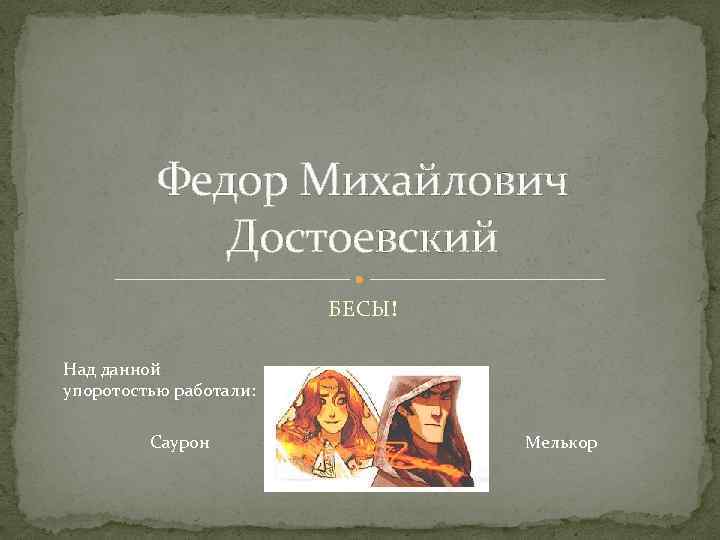 Федор Михайлович Достоевский

БЕСЫ!

Над данной упоротостью работали:

Саурон

Мелькор